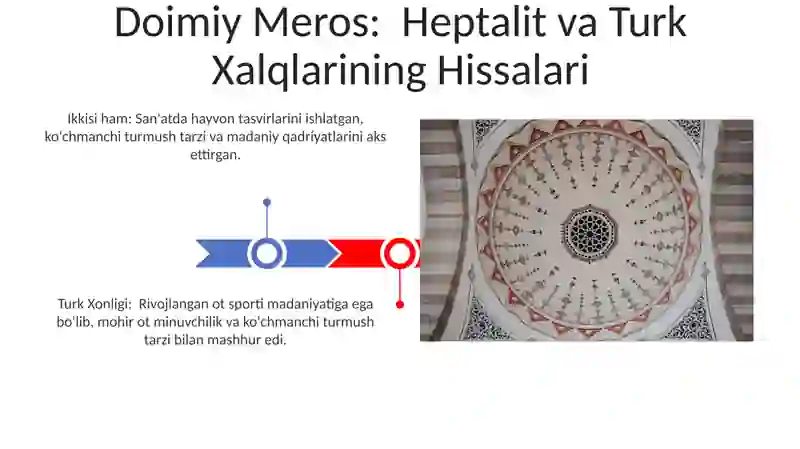 Doimiy Meros:  Heptalit va Turk Xalqlarining Hissalari

Ikkisi ham: San'atda hayvon tasvirlarini ishlatgan, ko'chmanchi turmush tarzi va madaniy qadriyatlarini aks ettirgan.

Turk Xonligi:  Rivojlangan ot sporti madaniyatiga ega bo'lib, mohir ot minuvchilik va ko'chmanchi turmush tarzi bilan mashhur edi.